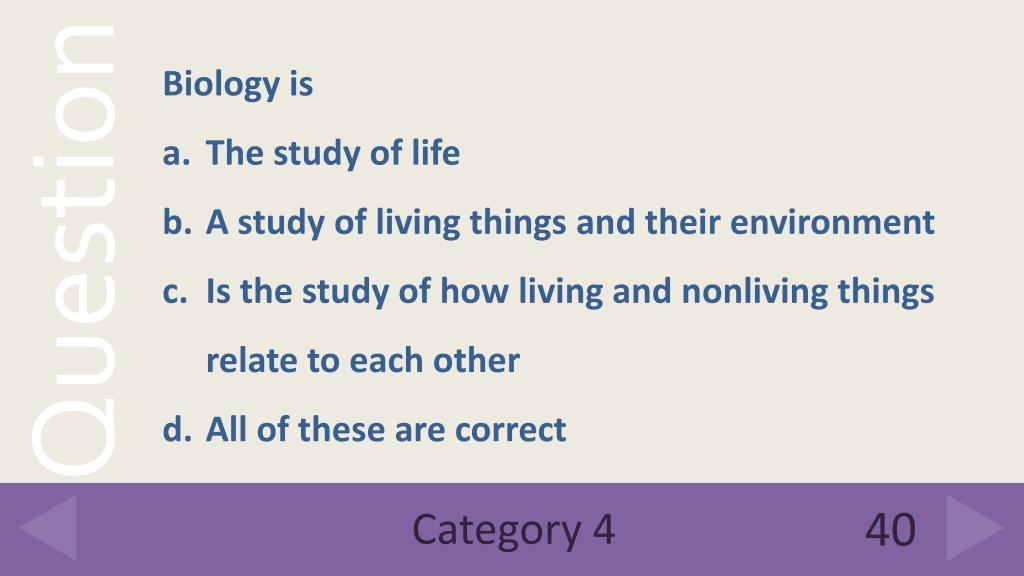 Question

Biology is

a. The study of life

b. A study of living things and their environment

c. Is the study of how living and nonliving things relate to each other

d. All of these are correct

Category 4

40